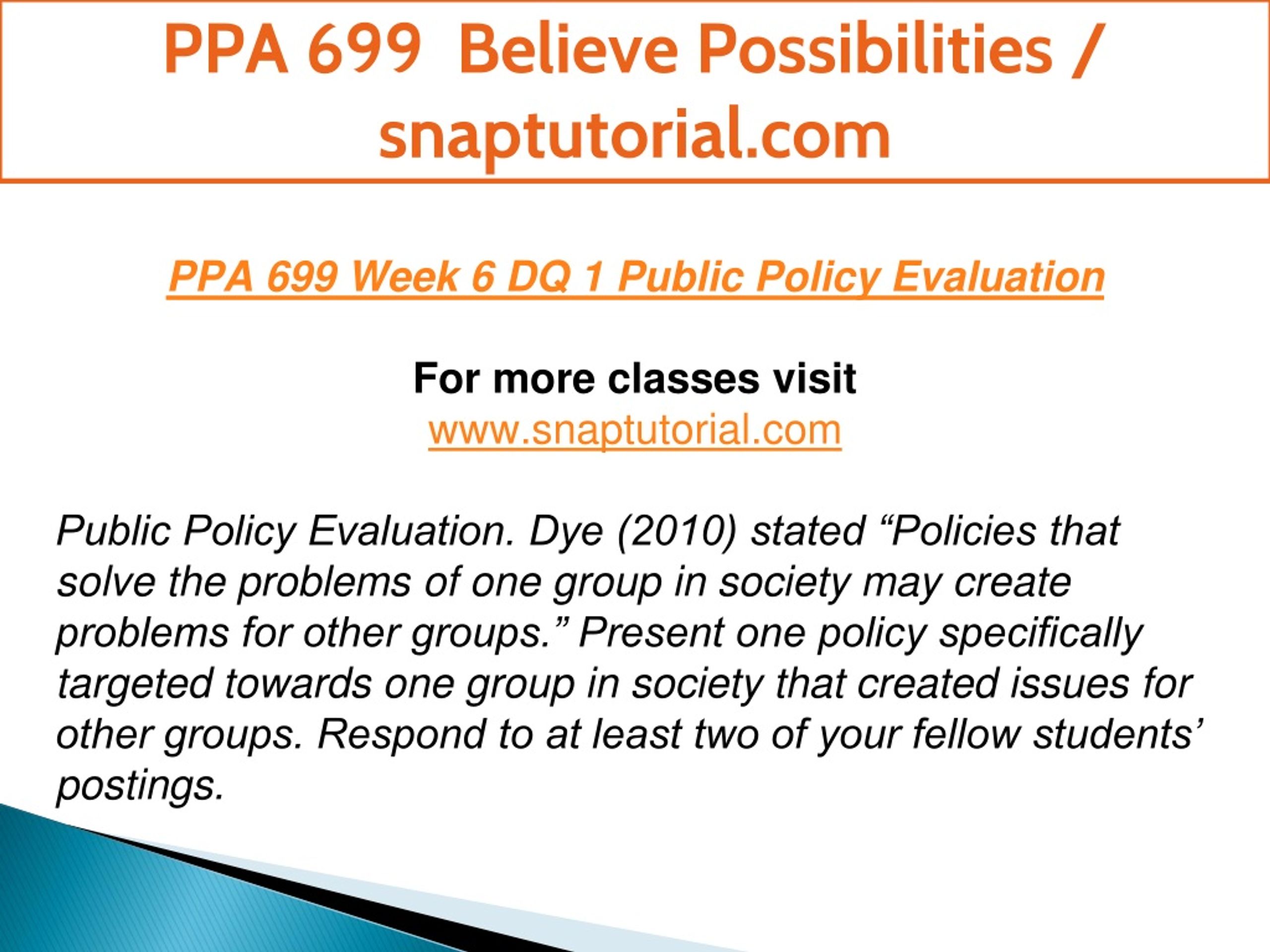 PPA 699 Believe Possibilities / snaptutorial.com

PPA 699 Week 6 DQ 1 Public Policy Evaluation

For more classes visit
www.snaptutorial.com

Public Policy Evaluation. Dye (2010) stated “Policies that solve the problems of one group in society may create problems for other groups.” Present one policy specifically targeted towards one group in society that created issues for other groups. Respond to at least two of your fellow students’ postings.